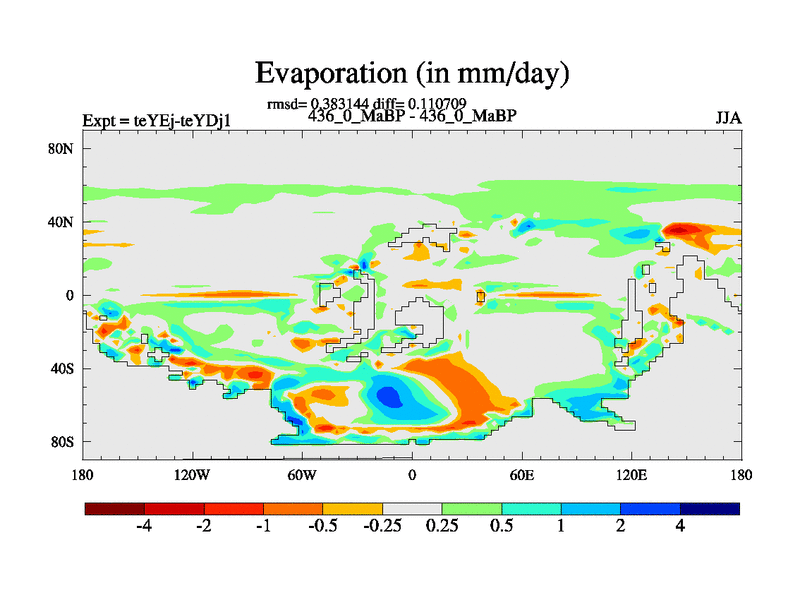 Evaporation (in mm/day)

rmsd= 0.383144 diff= 0.110709
Expt = teYEj-teYDj1
436_0_MaBP - 436_0_MaBP
JJA

80N
40N
0
40S
80S

180
120W
60W
0
60E
120E
180

-4
-2
-1
-0.5
-0.25
0.25
0.5
1
2
4